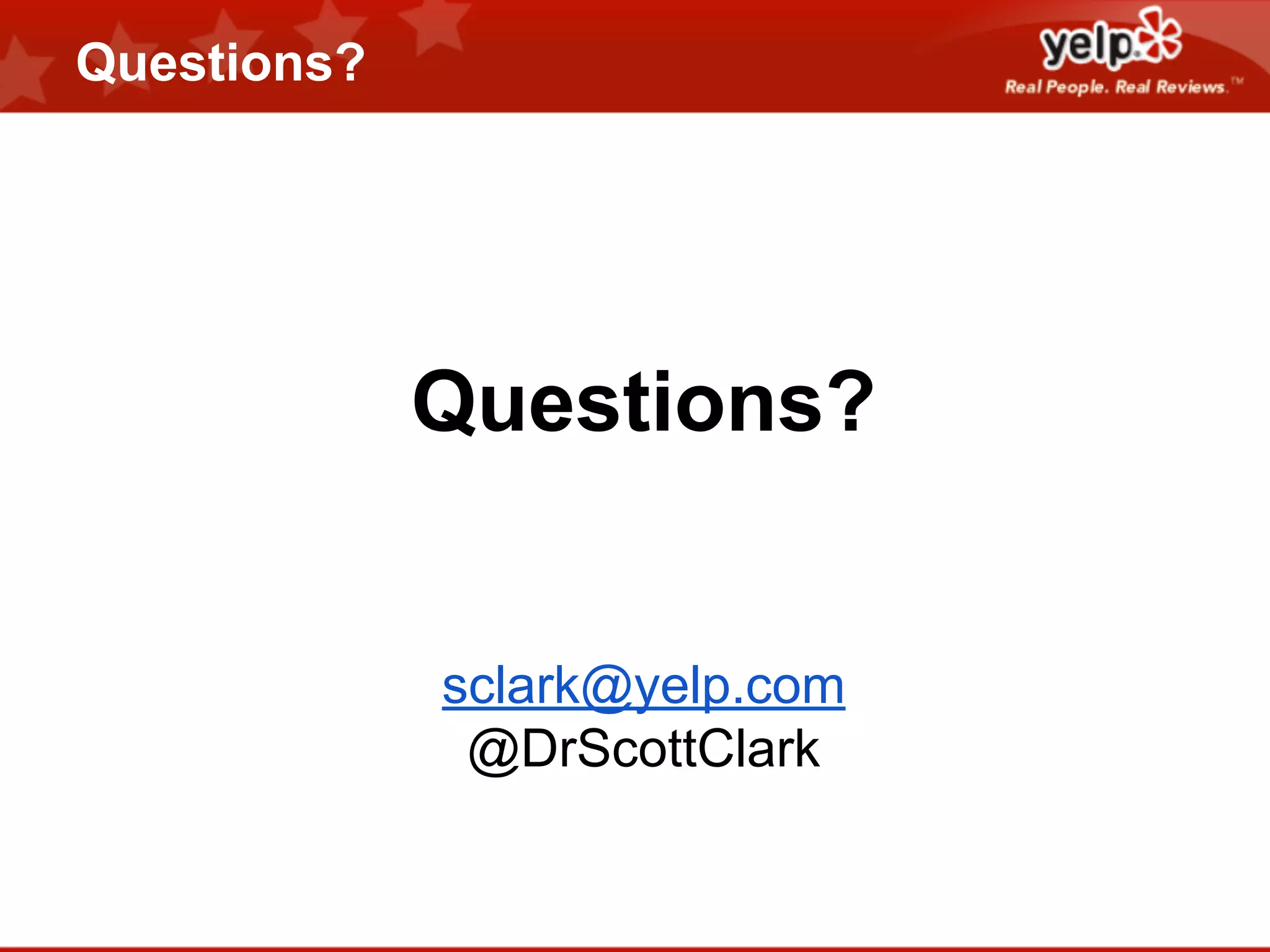 Questions?

yelp

Real People. Real Reviews.™

Questions?

sclark@yelp.com
@DrScottClark